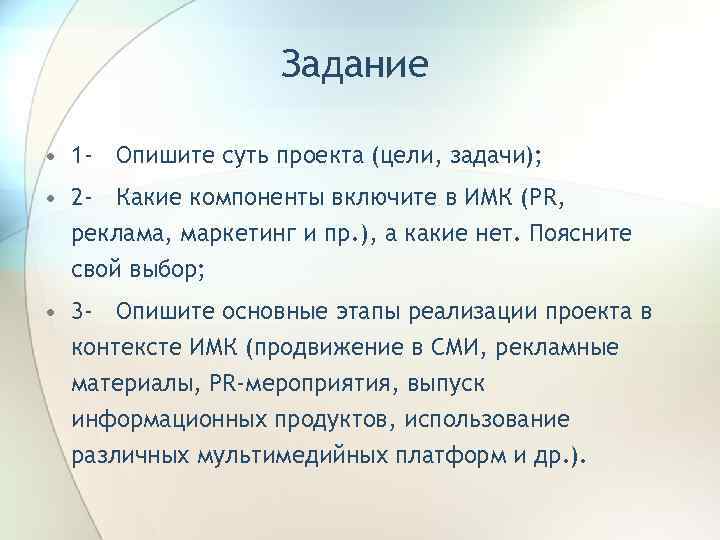 Задание

• 1- Опишите суть проекта (цели, задачи);

• 2- Какие компоненты включите в ИМК (PR, реклама, маркетинг и пр.), а какие нет. Поясните свой выбор;

• 3- Опишите основные этапы реализации проекта в контексте ИМК (продвижение в СМИ, рекламные материалы, PR-мероприятия, выпуск информационных продуктов, использование различных мультимедийных платформ и др.).